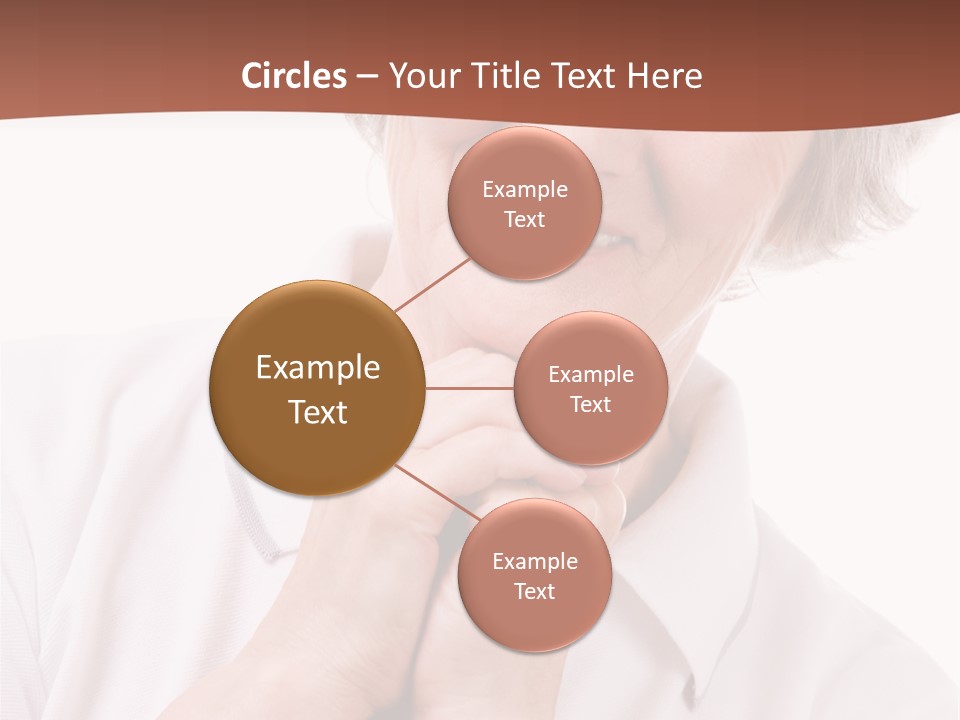 Circles – Your Title Text Here

Example Text

Example Text

Example Text

Example Text